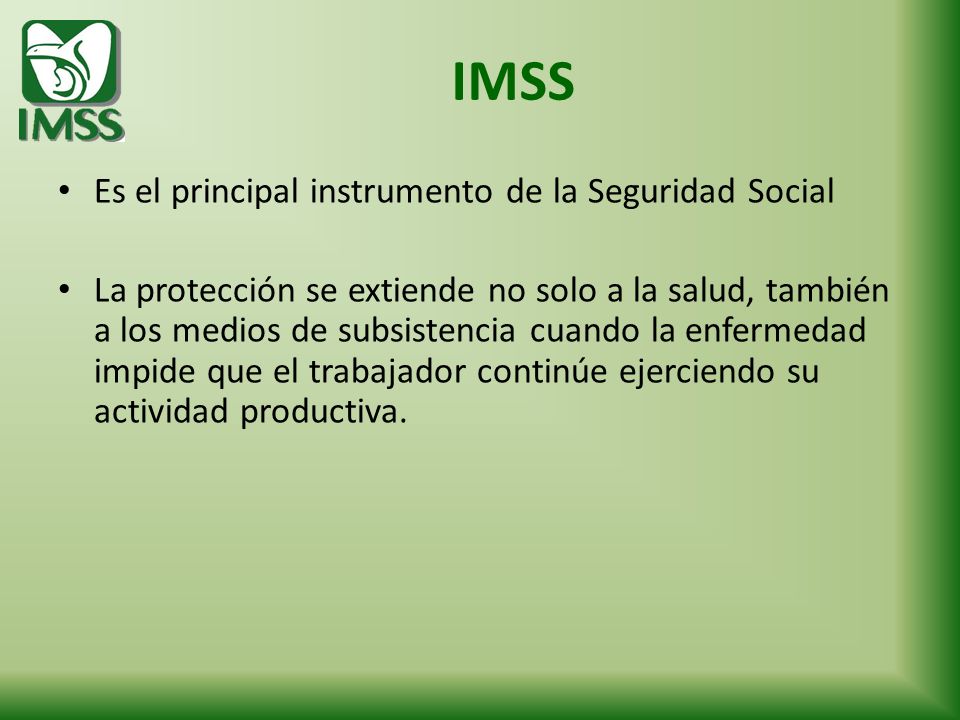 IMSS

IMSS

• Es el principal instrumento de la Seguridad Social

• La protección se extiende no solo a la salud, también a los medios de subsistencia cuando la enfermedad impide que el trabajador continúe ejerciendo su actividad productiva.